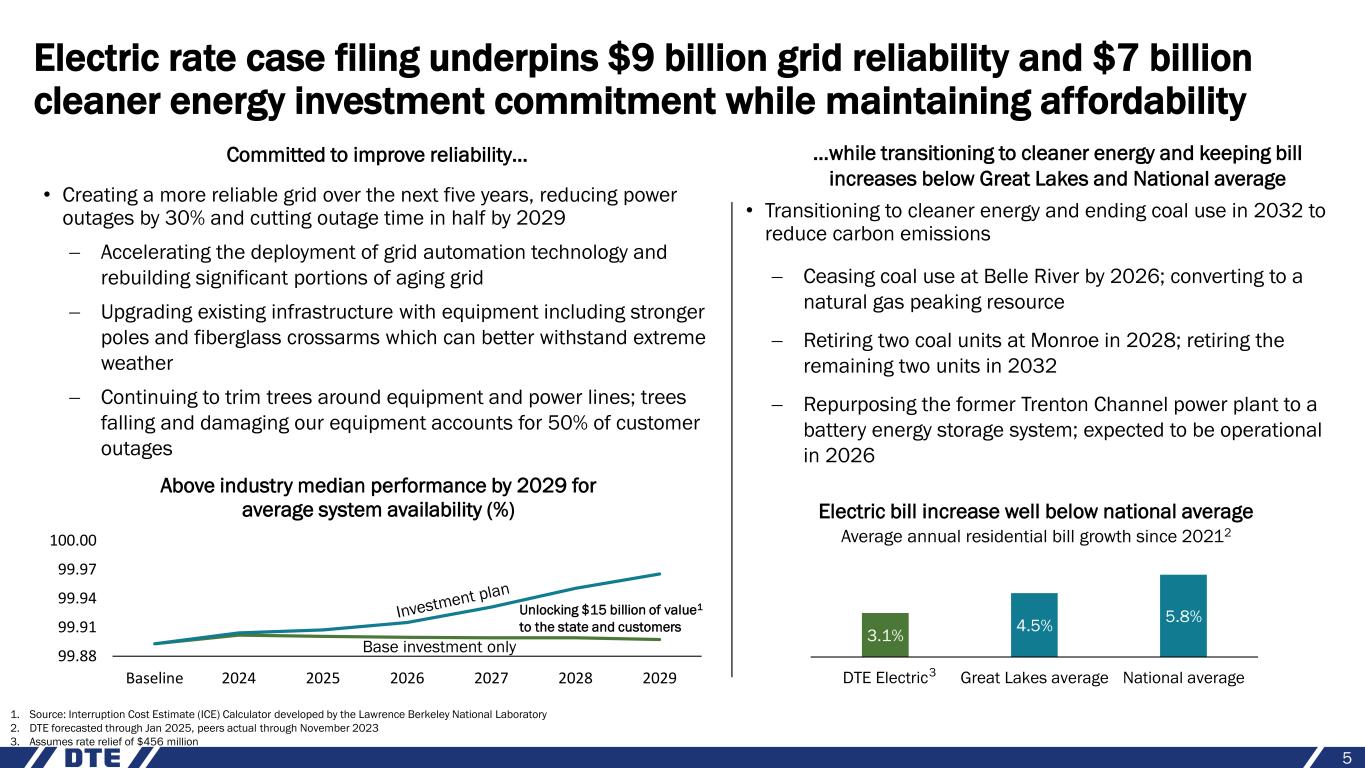 Electric rate case filing underpins \$9 billion grid reliability and \$7 billion cleaner energy investment commitment while maintaining affordability

Committed to improve reliability…

• Creating a more reliable grid over the next five years, reducing power outages by 30% and cutting outage time in half by 2029

– Accelerating the deployment of grid automation technology and rebuilding significant portions of aging grid

– Upgrading existing infrastructure with equipment including stronger poles and fiberglass crossarms which can better withstand extreme weather

– Continuing to trim trees around equipment and power lines; trees falling and damaging our equipment accounts for 50% of customer outages

Above industry median performance by 2029 for average system availability (%)

100.00
99.97
99.94
99.91
99.88

Investment plan
Unlocking \$15 billion of value$^1$ to the state and customers
Base investment only

Baseline 2024 2025 2026 2027 2028 2029

…while transitioning to cleaner energy and keeping bill increases below Great Lakes and National average

• Transitioning to cleaner energy and ending coal use in 2032 to reduce carbon emissions

– Ceasing coal use at Belle River by 2026; converting to a natural gas peaking resource

– Retiring two coal units at Monroe in 2028; retiring the remaining two units in 2032

– Repurposing the former Trenton Channel power plant to a battery energy storage system; expected to be operational in 2026

Electric bill increase well below national average
Average annual residential bill growth since 2021$^2$

3.1% 4.5% 5.8%

DTE Electric$^3$ Great Lakes average National average

1. Source: Interruption Cost Estimate (ICE) Calculator developed by the Lawrence Berkeley National Laboratory
2. DTE forecasted through Jan 2025, peers actual through November 2023
3. Assumes rate relief of \$456 million

DTE

5